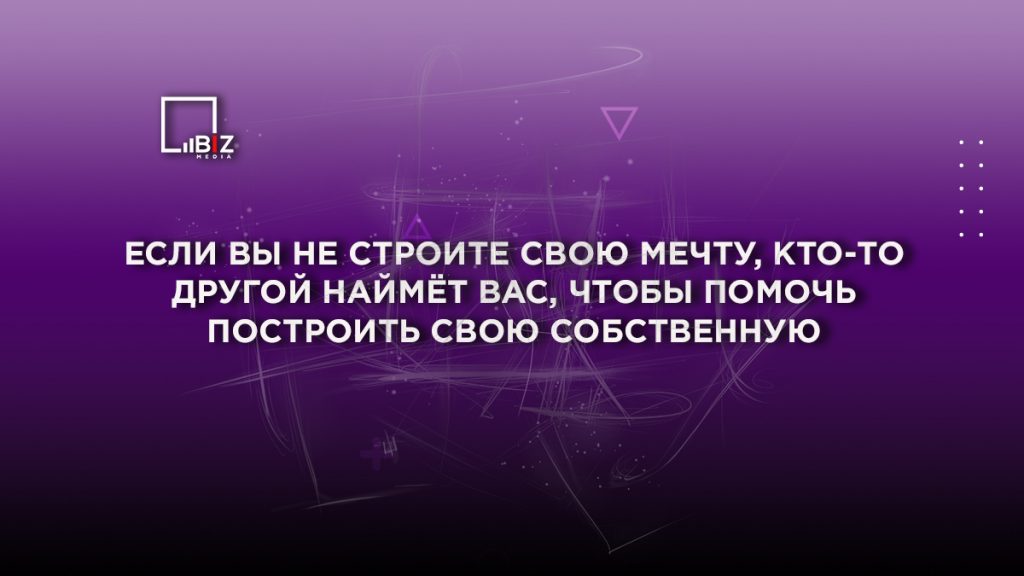 BIZ MEDIA

ЕСЛИ ВЫ НЕ СТРОИТЕ СВОЮ МЕЧТУ, КТО-ТО ДРУГОЙ НАЙМЁТ ВАС, ЧТОБЫ ПОМОЧЬ ПОСТРОИТЬ СВОЮ СОБСТВЕННУЮ